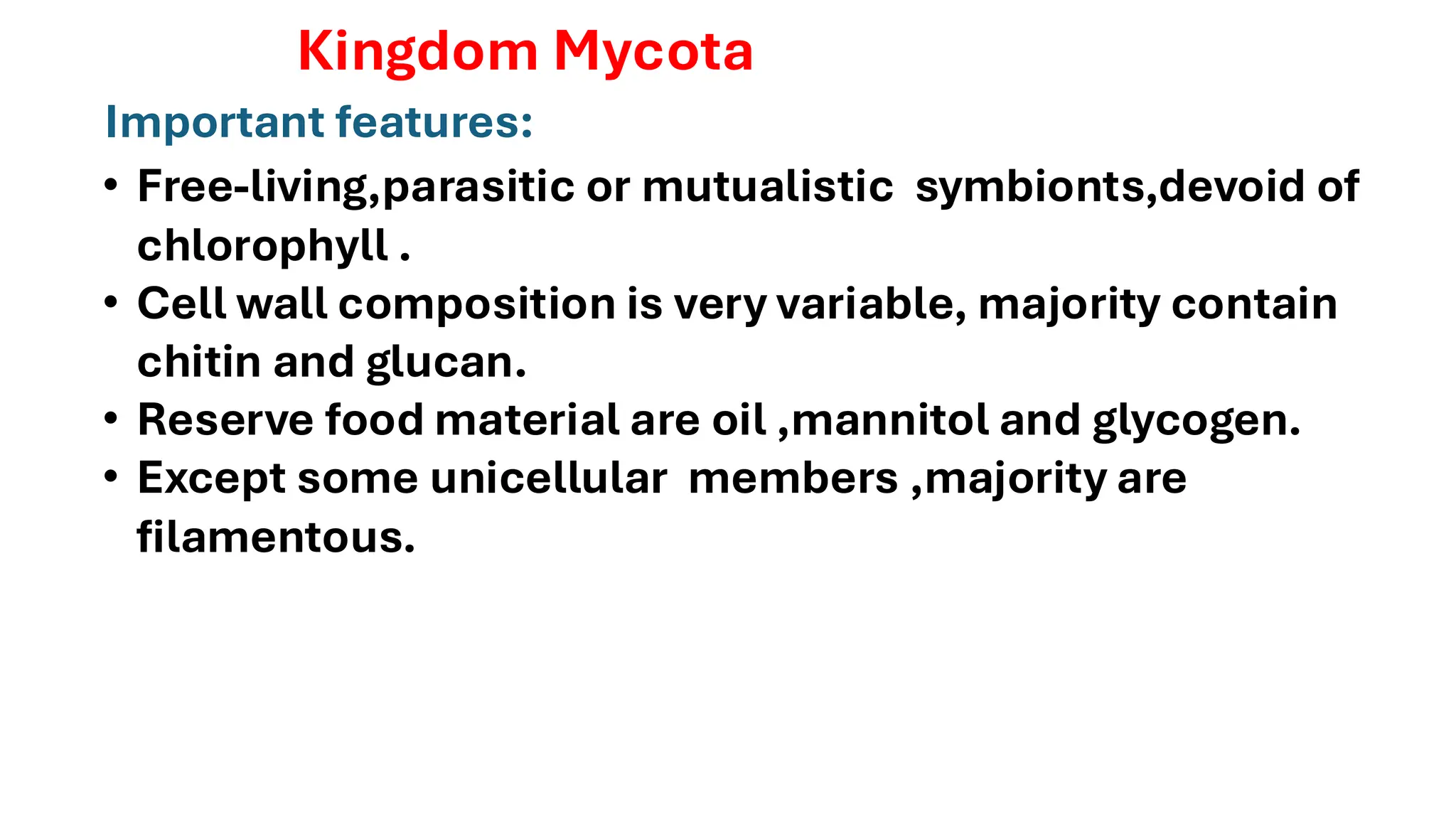 Kingdom Mycota

Important features:

• Free-living,parasitic or mutualistic symbionts,devoid of chlorophyll .
• Cell wall composition is very variable, majority contain chitin and glucan.
• Reserve food material are oil ,mannitol and glycogen.
• Except some unicellular members ,majority are filamentous.